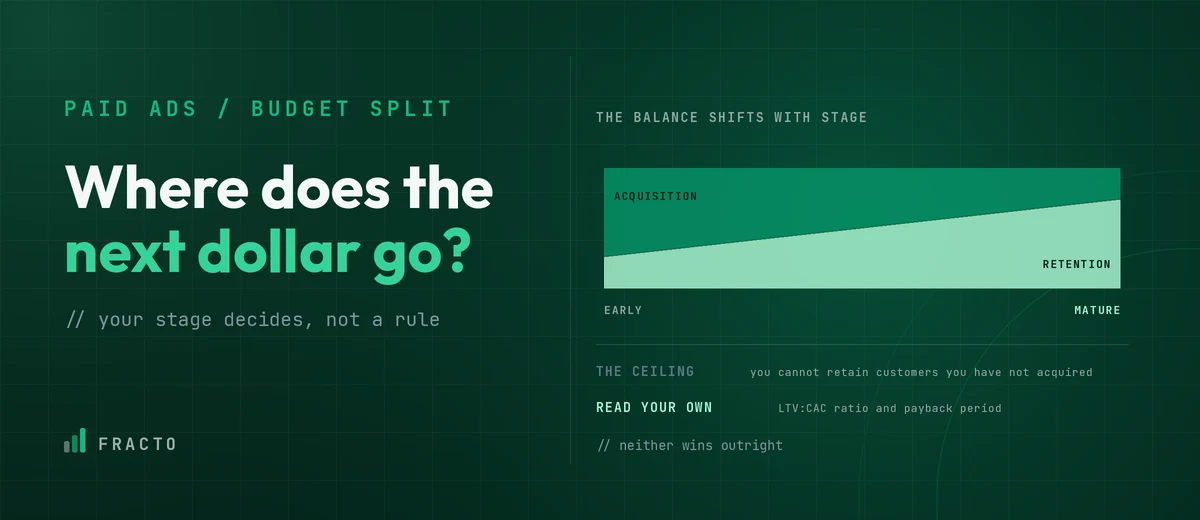 PAID ADS / BUDGET SPLIT

Where does the next dollar go?

// your stage decides, not a rule

FRACTO

THE BALANCE SHIFTS WITH STAGE

ACQUISITION

RETENTION

EARLY

MATURE

THE CEILING you cannot retain customers you have not acquired

READ YOUR OWN LTV:CAC ratio and payback period

// neither wins outright